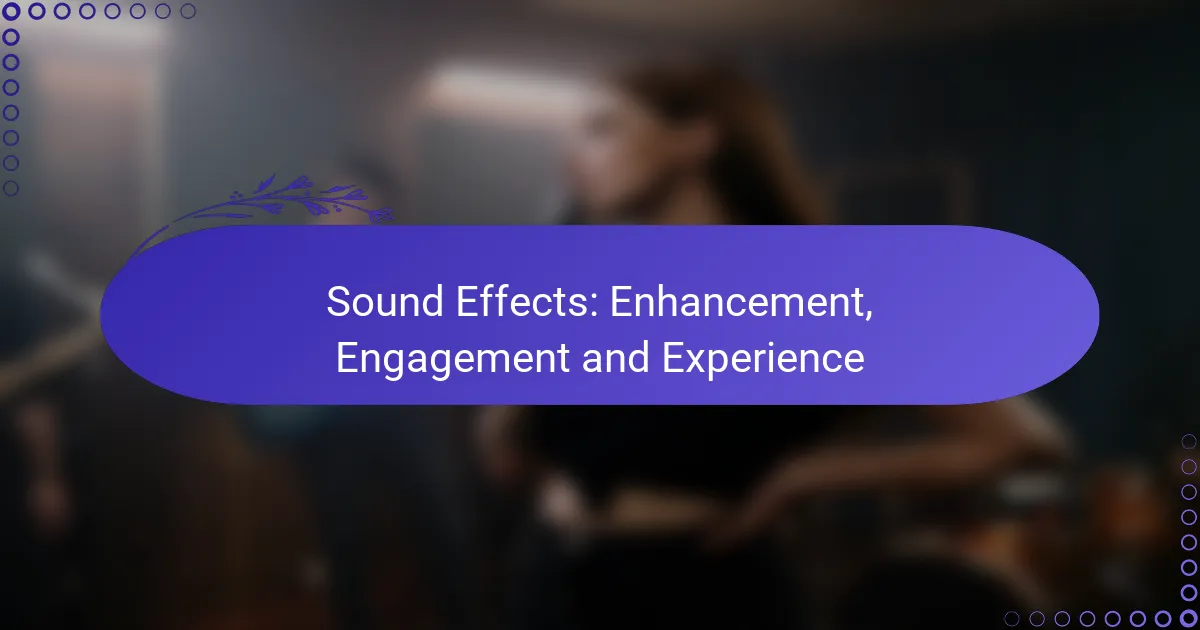 Sound Effects: Enhancement, Engagement and Experience